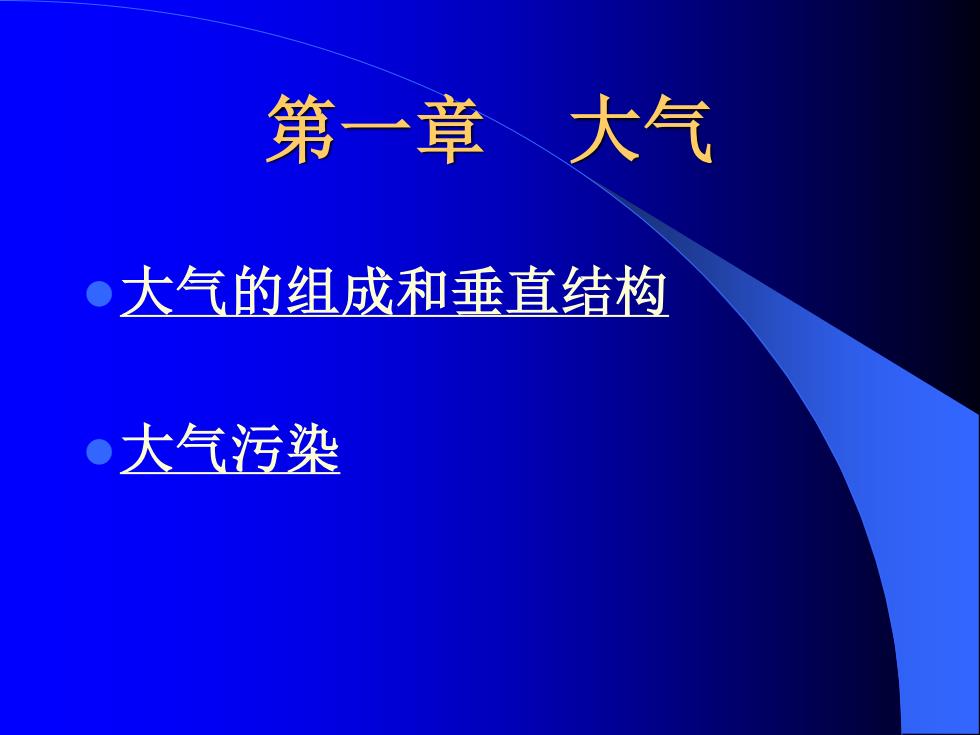 第一章　大气

大气的组成和垂直结构

大气污染